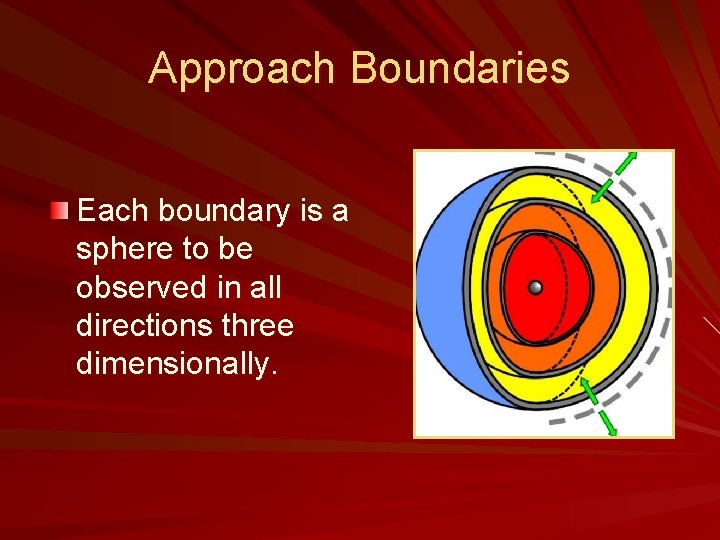 Approach Boundaries

Each boundary is a sphere to be observed in all directions three dimensionally.